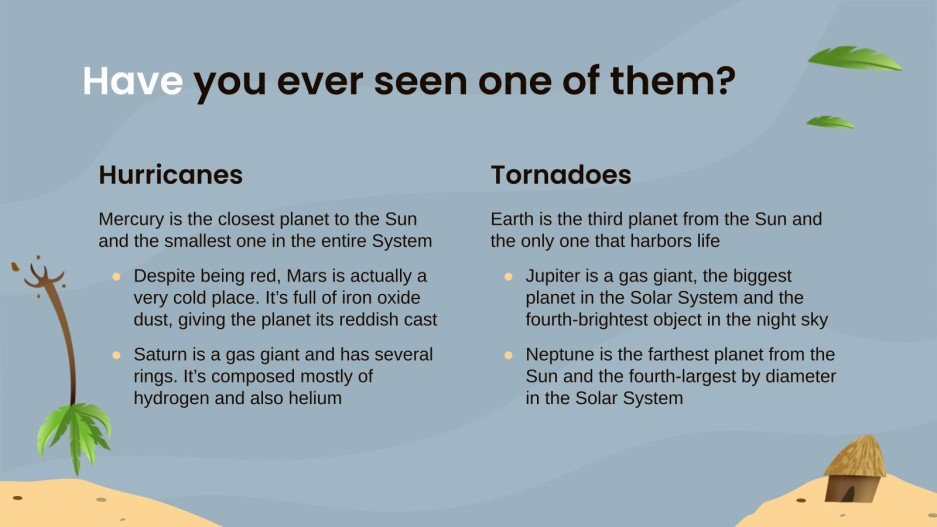 Have you ever seen one of them?

Hurricanes

Mercury is the closest planet to the Sun and the smallest one in the entire System

- Despite being red, Mars is actually a very cold place. It's full of iron oxide dust, giving the planet its reddish cast
- Saturn is a gas giant and has several rings. It's composed mostly of hydrogen and also helium

Tornadoes

Earth is the third planet from the Sun and the only one that harbors life

- Jupiter is a gas giant, the biggest planet in the Solar System and the fourth-brightest object in the night sky
- Neptune is the farthest planet from the Sun and the fourth-largest by diameter in the Solar System